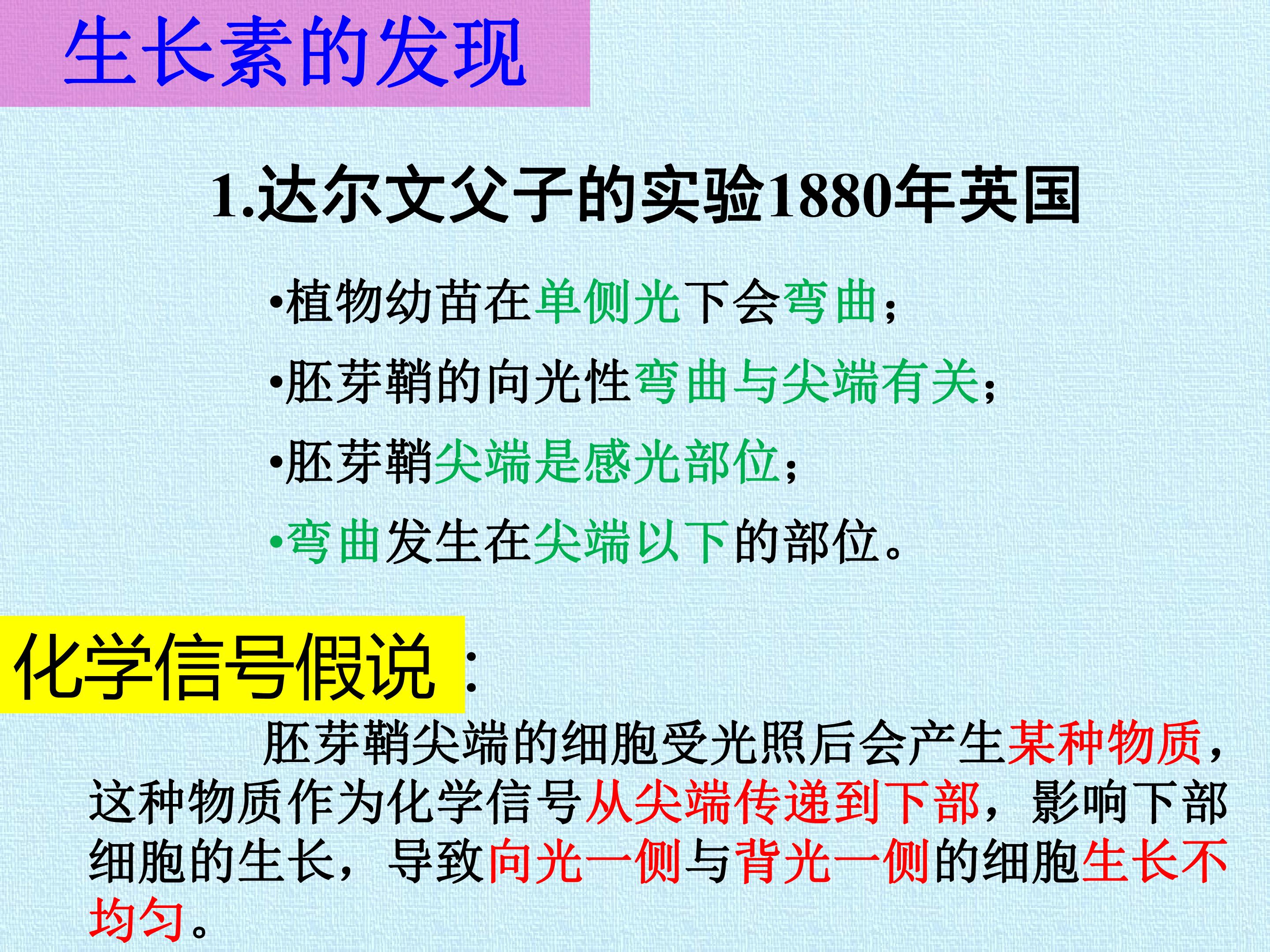 生长素的发现

1.达尔文父子的实验1880年英国

•植物幼苗在单侧光下会弯曲；

•胚芽鞘的向光性弯曲与尖端有关；

•胚芽鞘尖端是感光部位；

•弯曲发生在尖端以下的部位。

化学信号假说：

胚芽鞘尖端的细胞受光照后会产生某种物质，这种物质作为化学信号从尖端传递到下部，影响下部细胞的生长，导致向光一侧与背光一侧的细胞生长不均匀。